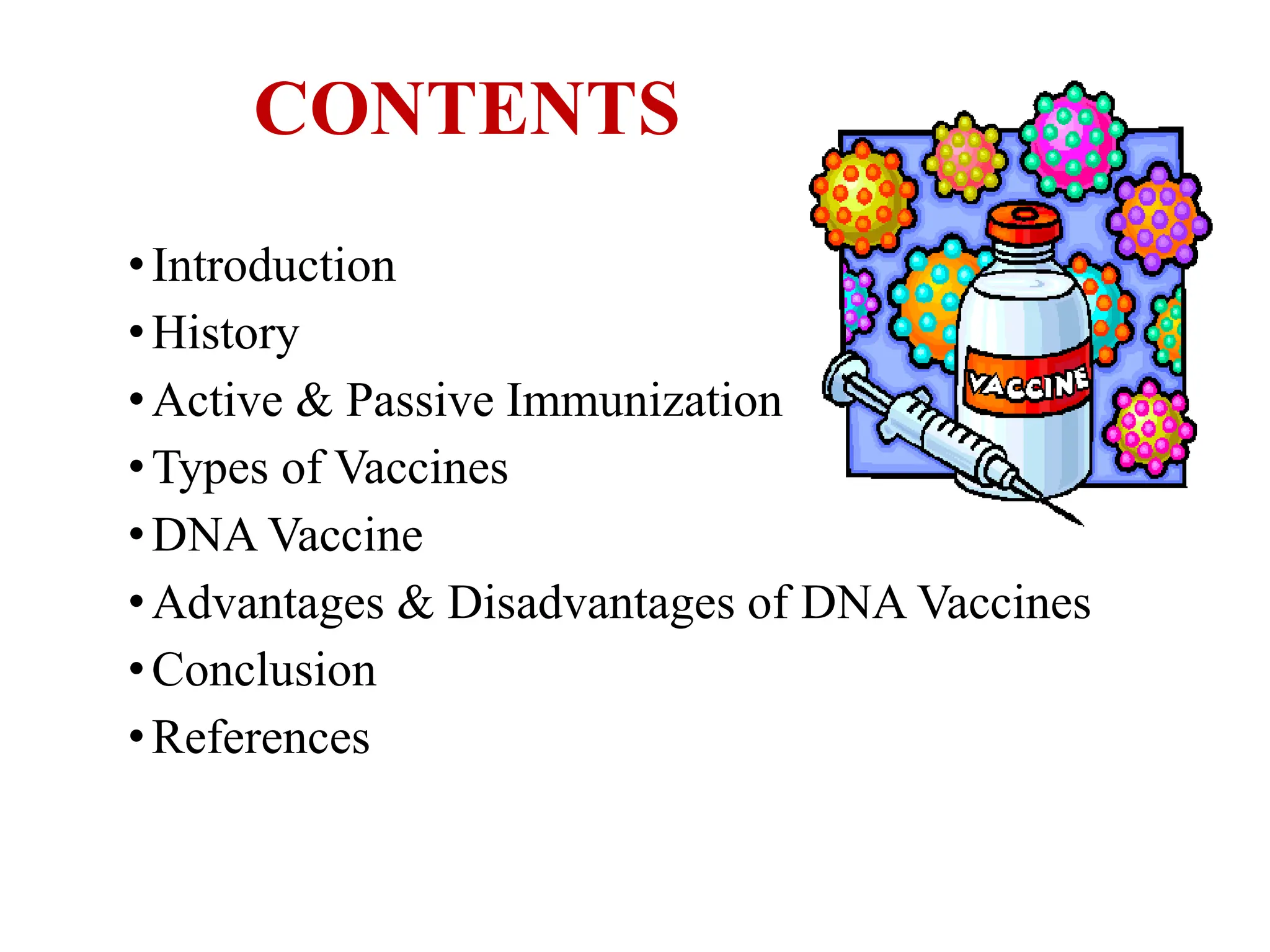 CONTENTS

• Introduction
• History
• Active & Passive Immunization
• Types of Vaccines
• DNA Vaccine
• Advantages & Disadvantages of DNA Vaccines
• Conclusion
• References

VACCINE